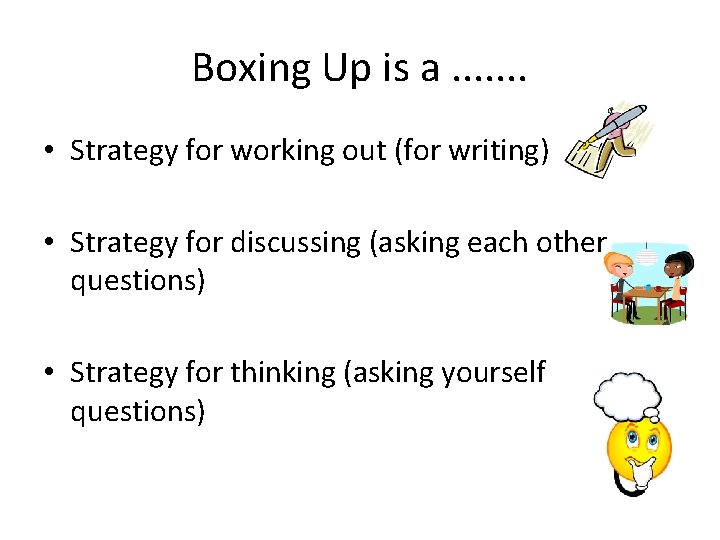 Boxing Up is a .......

• Strategy for working out (for writing)

• Strategy for discussing (asking each other questions)

• Strategy for thinking (asking yourself questions)